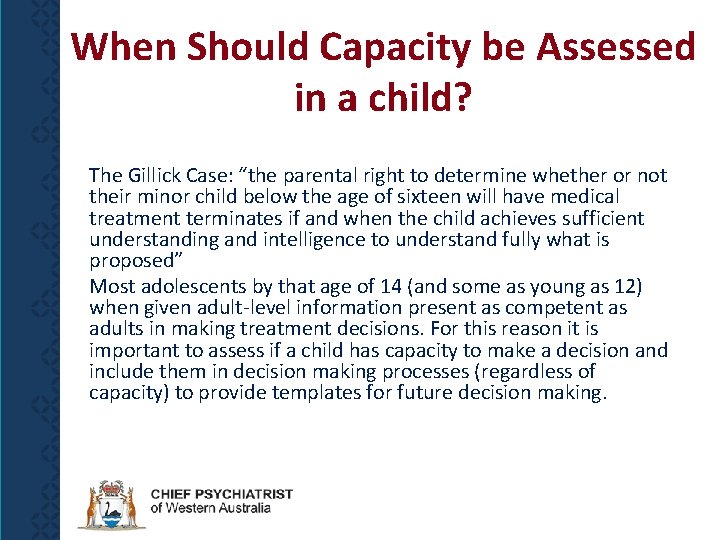 When Should Capacity be Assessed in a child?

The Gillick Case: “the parental right to determine whether or not their minor child below the age of sixteen will have medical treatment terminates if and when the child achieves sufficient understanding and intelligence to understand fully what is proposed”

Most adolescents by that age of 14 (and some as young as 12) when given adult-level information present as competent as adults in making treatment decisions. For this reason it is important to assess if a child has capacity to make a decision and include them in decision making processes (regardless of capacity) to provide templates for future decision making.

CHIEF PSYCHIATRIST
of Western Australia